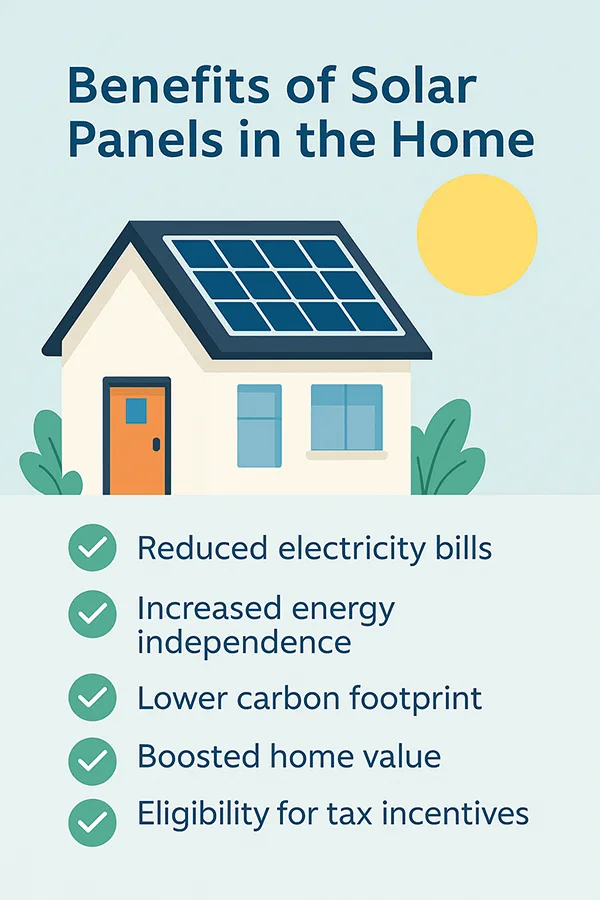 Benefits of Solar Panels in the Home

Reduced electricity bills

Increased energy independence

Lower carbon footprint

Boosted home value

Eligibility for tax incentives